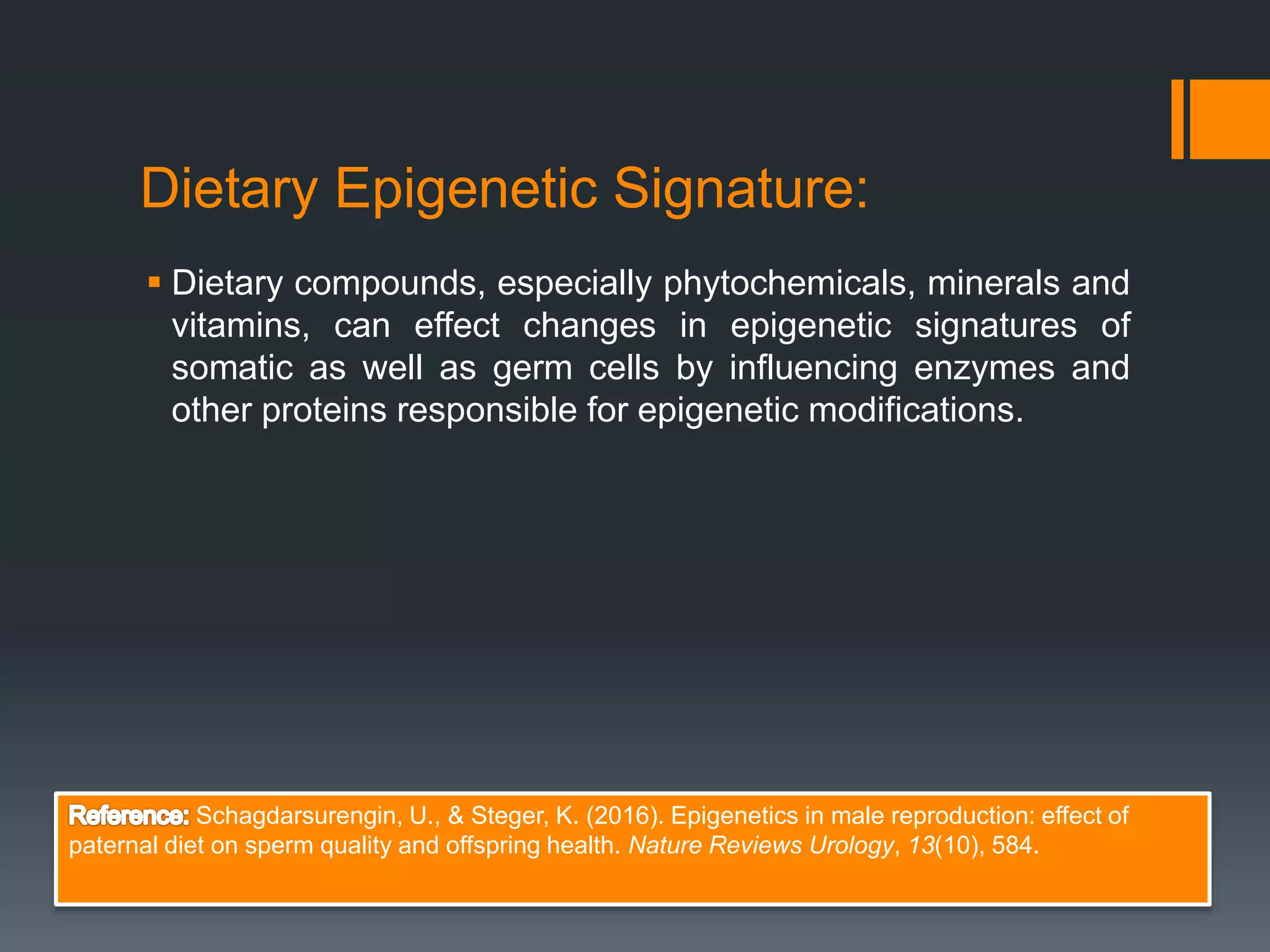 Dietary Epigenetic Signature:

▪ Dietary compounds, especially phytochemicals, minerals and vitamins, can effect changes in epigenetic signatures of somatic as well as germ cells by influencing enzymes and other proteins responsible for epigenetic modifications.

Reference: Schagdarsurengin, U., & Steger, K. (2016). Epigenetics in male reproduction: effect of paternal diet on sperm quality and offspring health. Nature Reviews Urology, 13(10), 584.